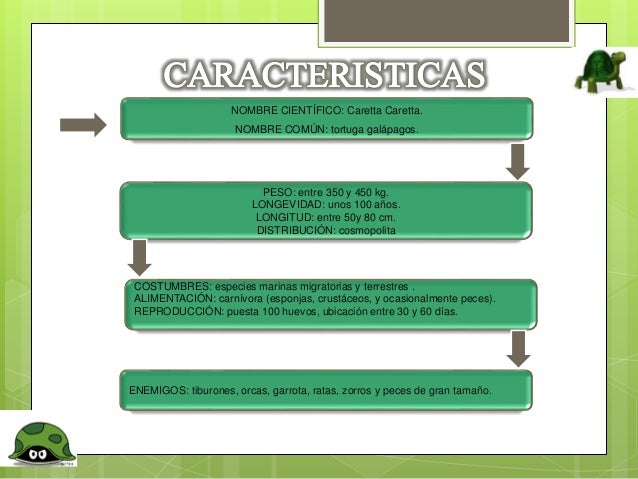 CARACTERISTICAS

NOMBRE CIENTÍFICO: Caretta Caretta.
NOMBRE COMÚN: tortuga galápagos.

PESO: entre 350 y 450 kg.
LONGEVIDAD: unos 100 años.
LONGITUD: entre 50y 80 cm.
DISTRIBUCIÓN: cosmopolita

COSTUMBRES: especies marinas migratorias y terrestres .
ALIMENTACIÓN: carnívora (esponjas, crustáceos, y ocasionalmente peces).
REPRODUCCIÓN: puesta 100 huevos, ubicación entre 30 y 60 días.

ENEMIGOS: tiburones, orcas, garrota, ratas, zorros y peces de gran tamaño.